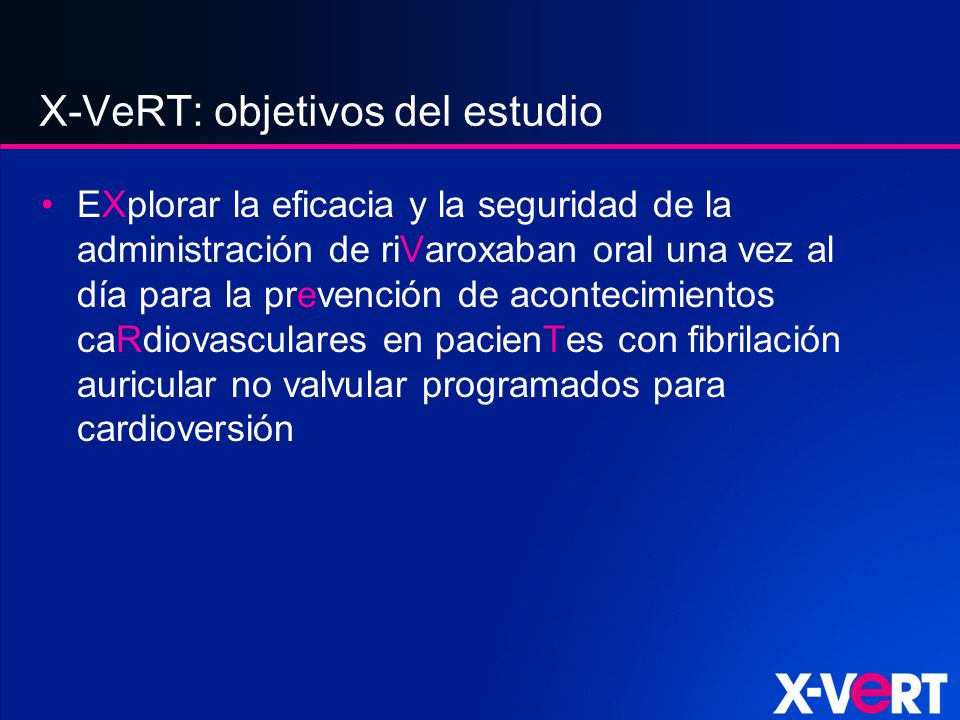 X-VeRT: objetivos del estudio

• EXplorar la eficacia y la seguridad de la administración de riVaroxaban oral una vez al día para la prevención de acontecimientos caRdiovasculares en pacienTes con fibrilación auricular no valvular programados para cardioversión

X-VeRT